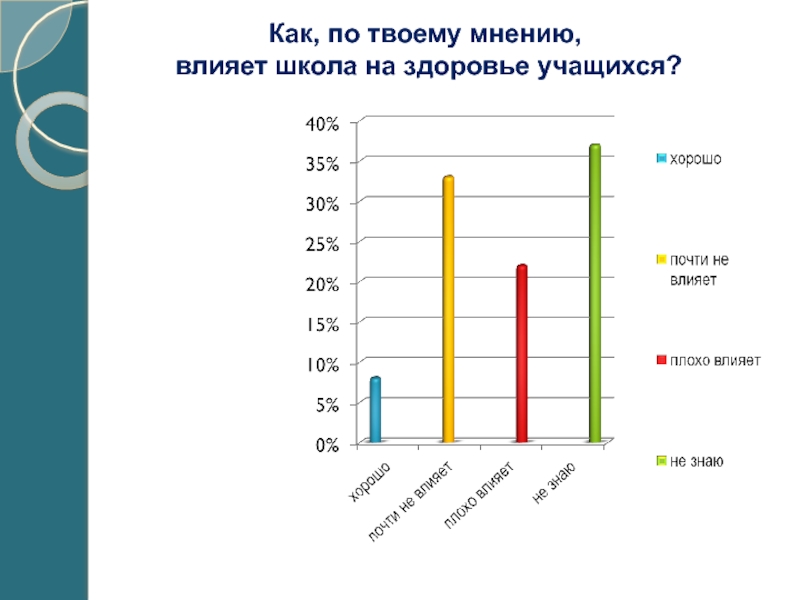 Как, по твоему мнению, влияет школа на здоровье учащихся?

40%
35%
30%
25%
20%
15%
10%
5%
0%

хорошо
почти не влияет
плохо влияет
не знаю

хорошо
почти не влияет
плохо влияет
не знаю